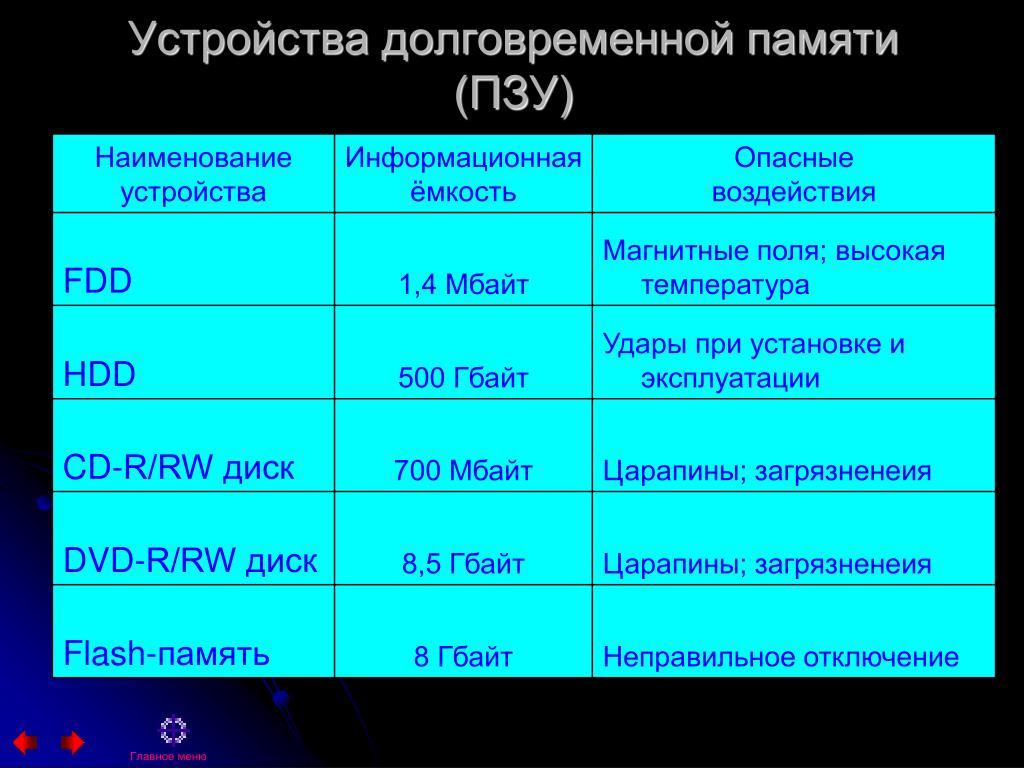 Устройства долговременной памяти (ПЗУ)

| Наименование устройства | Информационная ёмкость | Опасные воздействия |
|---|---|---|
| FDD | 1,4 Мбайт | Магнитные поля; высокая температура |
| HDD | 500 Гбайт | Удары при установке и эксплуатации |
| CD-R/RW диск | 700 Мбайт | Царапины; загрязненеия |
| DVD-R/RW диск | 8,5 Гбайт | Царапины; загрязненеия |
| Flash-память | 8 Гбайт | Неправильное отключение |

Главное меню